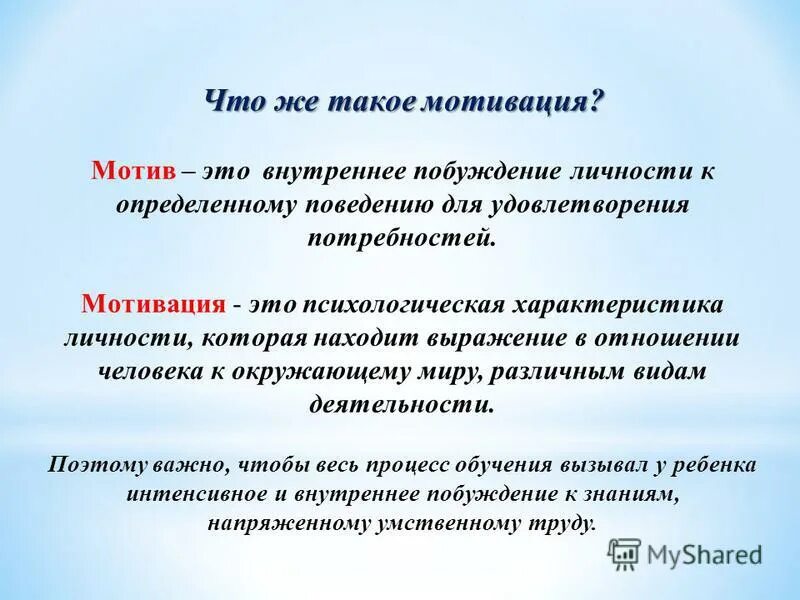 Что же такое мотивация?

Мотив – это внутреннее побуждение личности к определенному поведению для удовлетворения потребностей.

Мотивация - это психологическая характеристика личности, которая находит выражение в отношении человека к окружающему миру, различным видам деятельности.

Поэтому важно, чтобы весь процесс обучения вызывал у ребенка интенсивное и внутреннее побуждение к знаниям, напряженному умственному труду.

MyShared